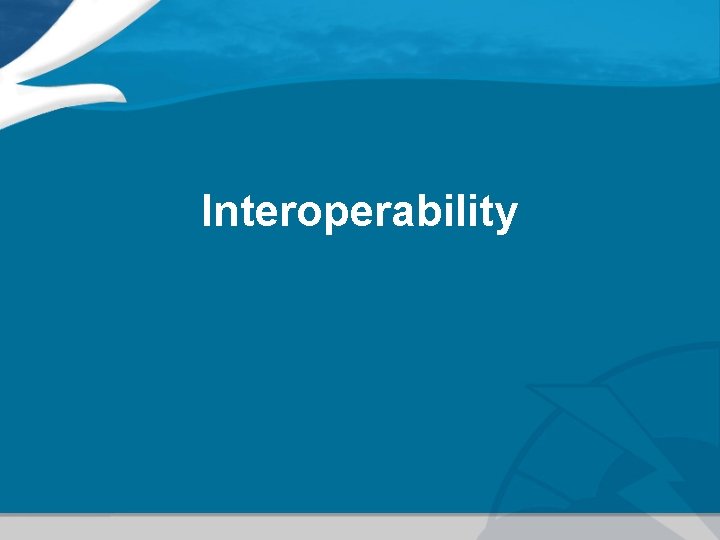 Interoperability